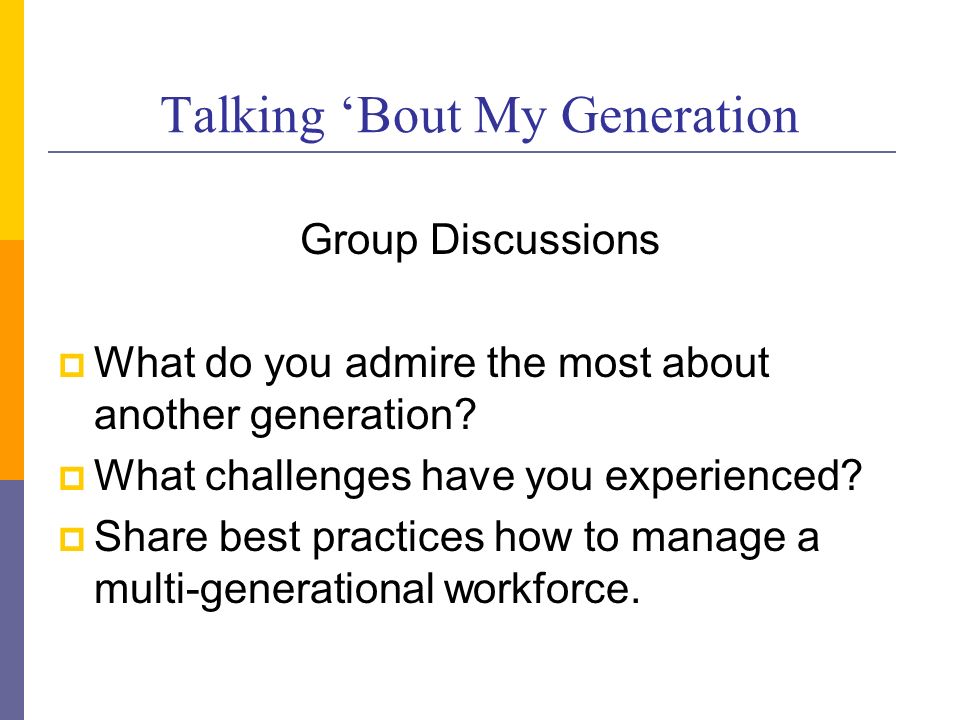 Talking ‘Bout My Generation

Group Discussions

What do you admire the most about another generation?

What challenges have you experienced?

Share best practices how to manage a multi-generational workforce.